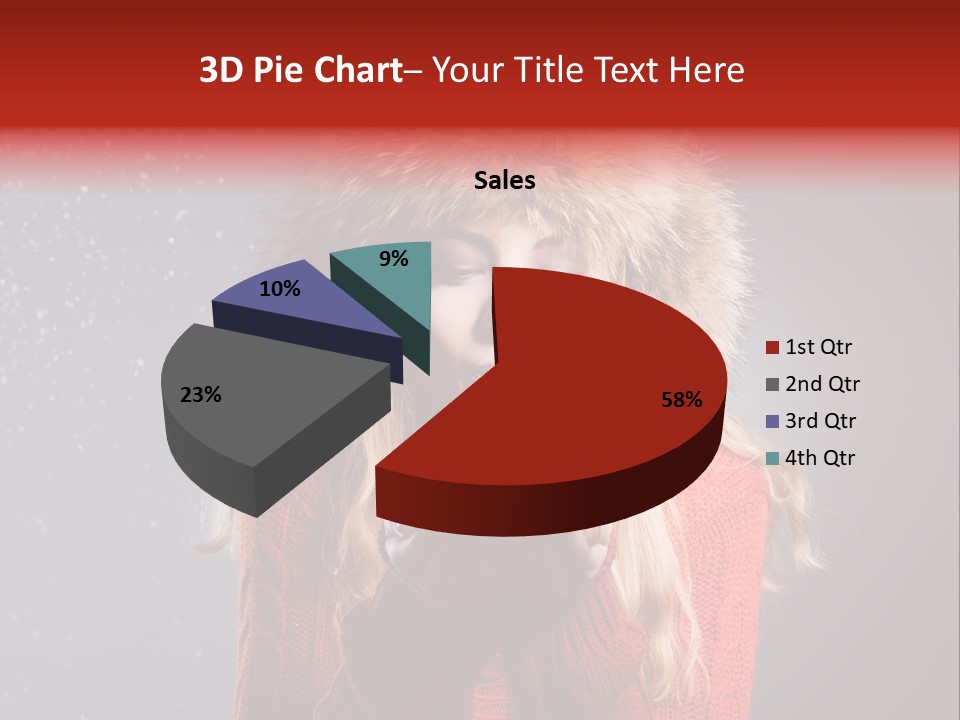 3D Pie Chart– Your Title Text Here

Sales

9%

10%

23%

58%

1st Qtr
2nd Qtr
3rd Qtr
4th Qtr